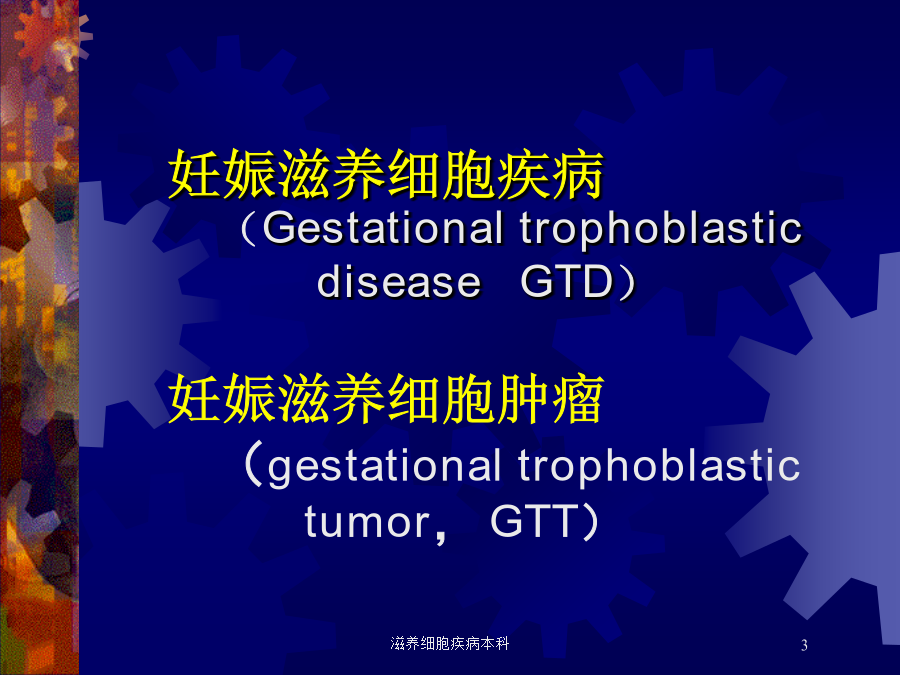 妊娠滋养细胞疾病
（Gestational trophoblastic disease GTD）

妊娠滋养细胞肿瘤
（gestational trophoblastic tumor， GTT）

滋养细胞疾病本科

3